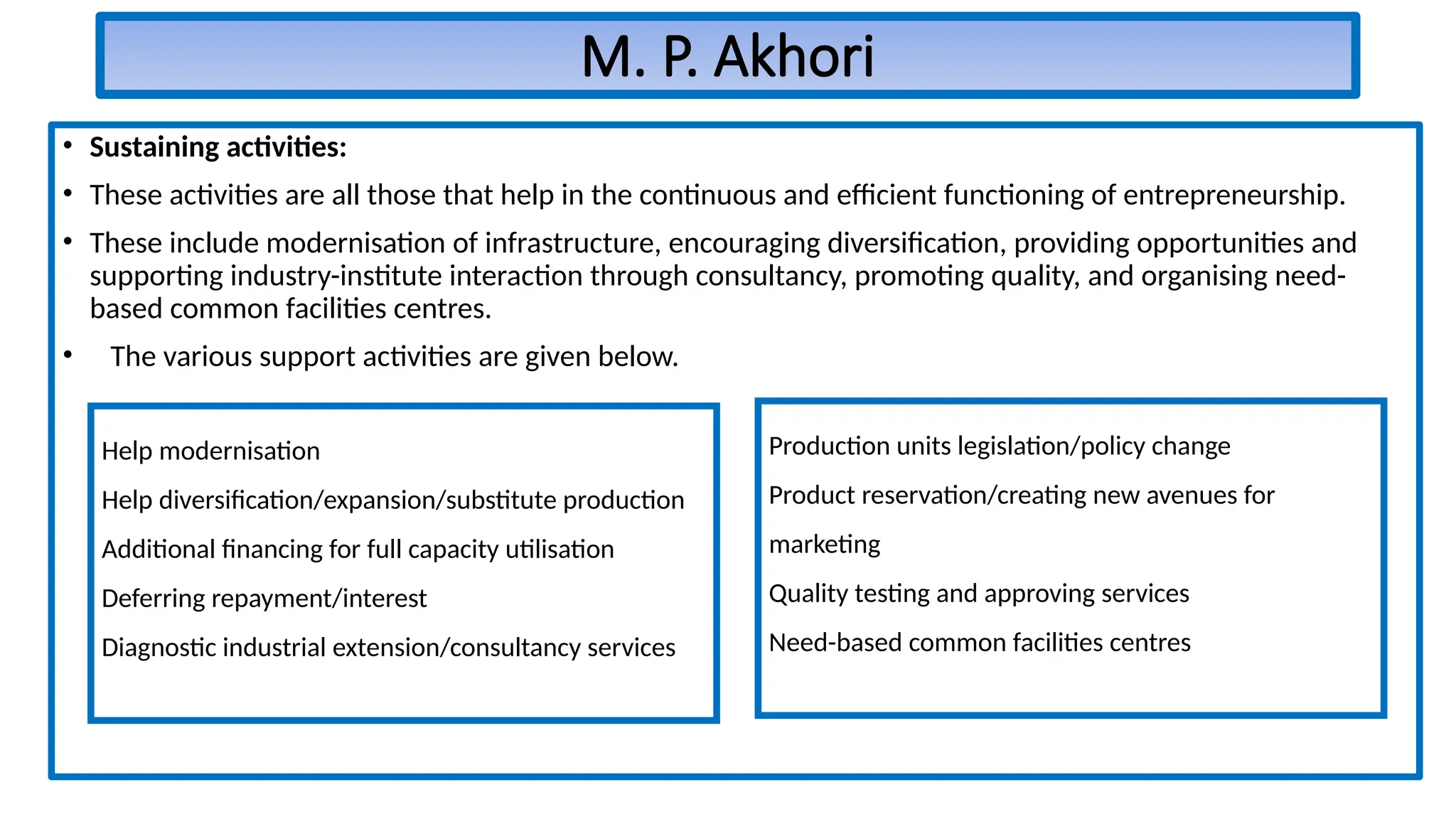 M. P. Akhori

• Sustaining activities:

• These activities are all those that help in the continuous and efficient functioning of entrepreneurship.

• These include modernisation of infrastructure, encouraging diversification, providing opportunities and supporting industry-institute interaction through consultancy, promoting quality, and organising need-based common facilities centres.

• The various support activities are given below.

Help modernisation

Help diversification/expansion/substitute production

Additional financing for full capacity utilisation

Deferring repayment/interest

Diagnostic industrial extension/consultancy services

Production units legislation/policy change

Product reservation/creating new avenues for marketing

Quality testing and approving services

Need-based common facilities centres